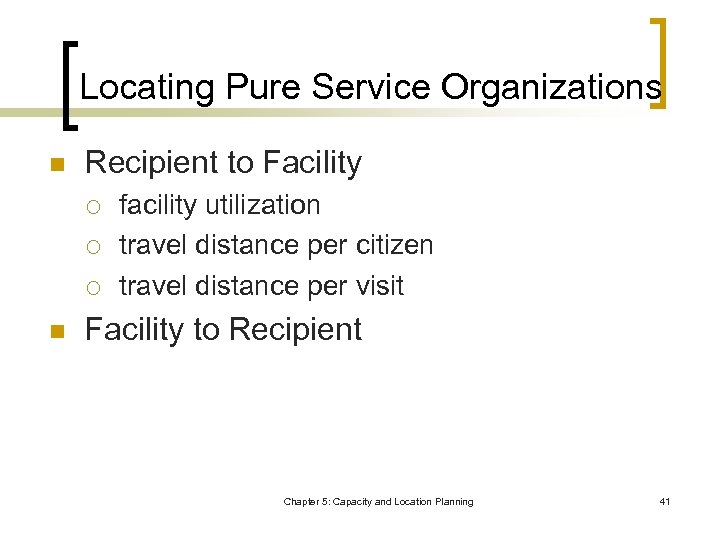 Locating Pure Service Organizations

Recipient to Facility
facility utilization
travel distance per citizen
travel distance per visit

Facility to Recipient

Chapter 5: Capacity and Location Planning

41